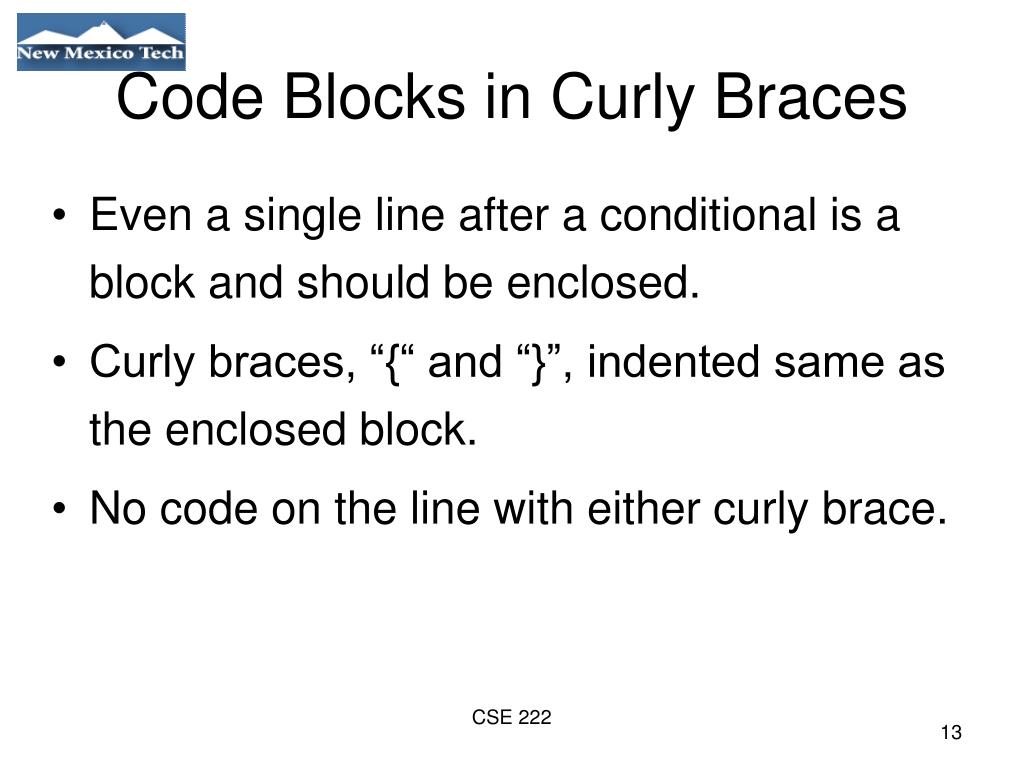 New Mexico Tech

Code Blocks in Curly Braces

• Even a single line after a conditional is a block and should be enclosed.

• Curly braces, “{“ and “}”, indented same as the enclosed block.

• No code on the line with either curly brace.

CSE 222

13